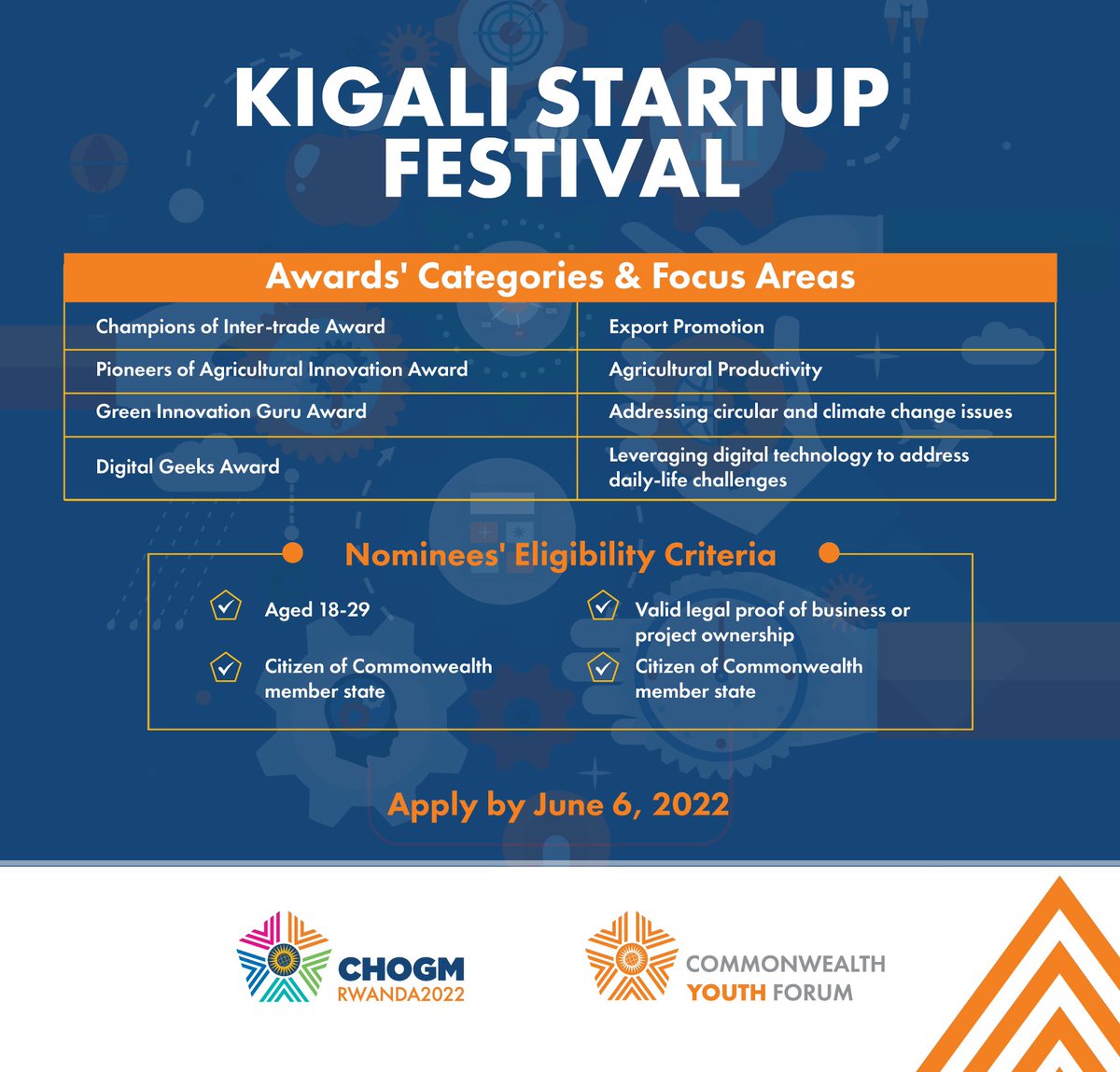 KIGALI STARTUP FESTIVAL

| Awards' Categories & Focus Areas | |
|---|---|
| Champions of Inter-trade Award | Export Promotion |
| Pioneers of Agricultural Innovation Award | Agricultural Productivity |
| Green Innovation Guru Award | Addressing circular and climate change issues |
| Digital Geeks Award | Leveraging digital technology to address daily-life challenges |

Nominees' Eligibility Criteria

Aged 18-29

Citizen of Commonwealth member state

Valid legal proof of business or project ownership

Citizen of Commonwealth member state

Apply by June 6, 2022

CHOGM RWANDA2022

COMMONWEALTH YOUTH FORUM